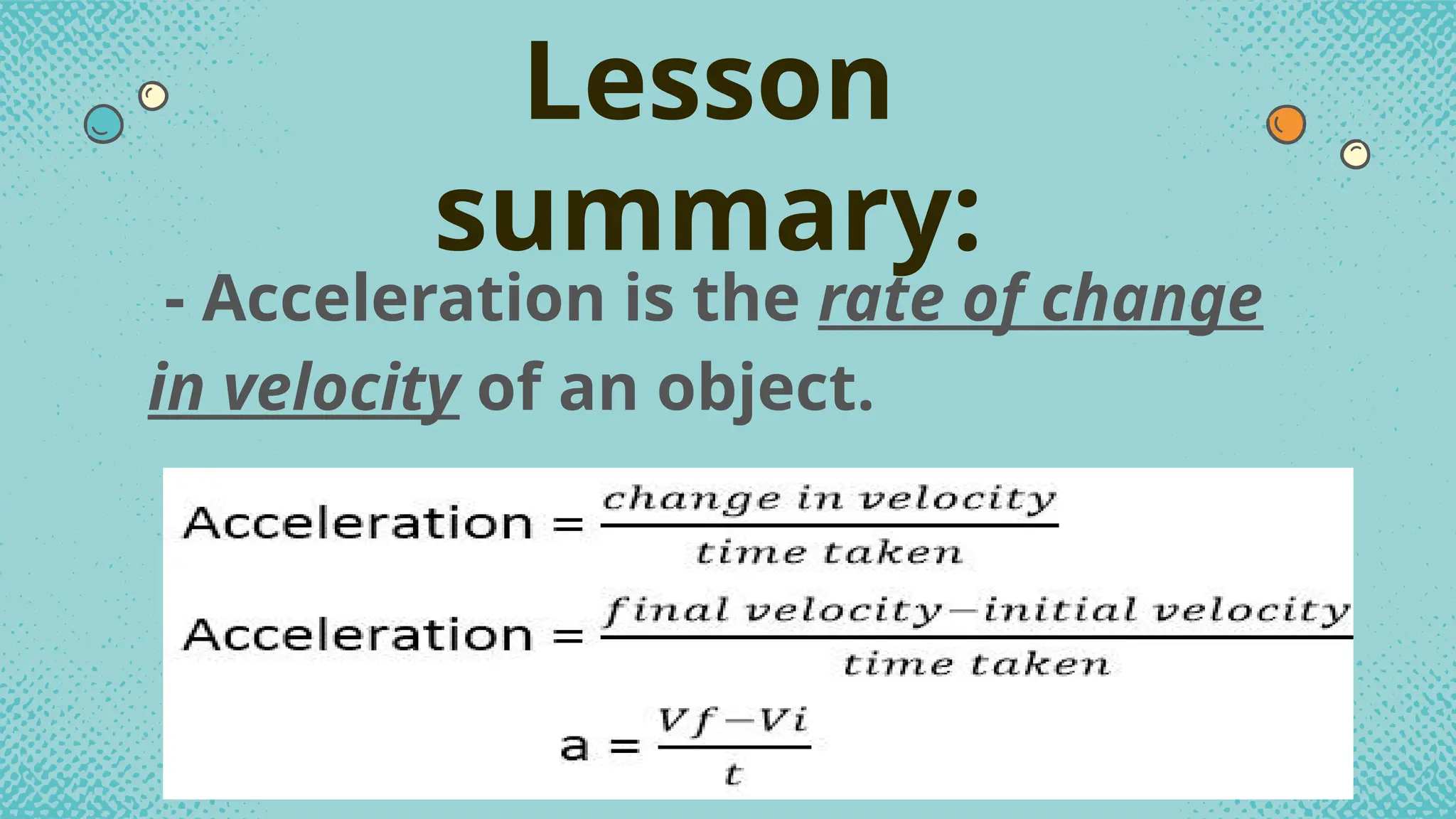 Lesson summary:

- Acceleration is the rate of change in velocity of an object.

Acceleration = $\frac{change\ in\ velocity}{time\ taken}$

Acceleration = $\frac{final\ velocity - initial\ velocity}{time\ taken}$

a = $\frac{Vf - Vi}{t}$